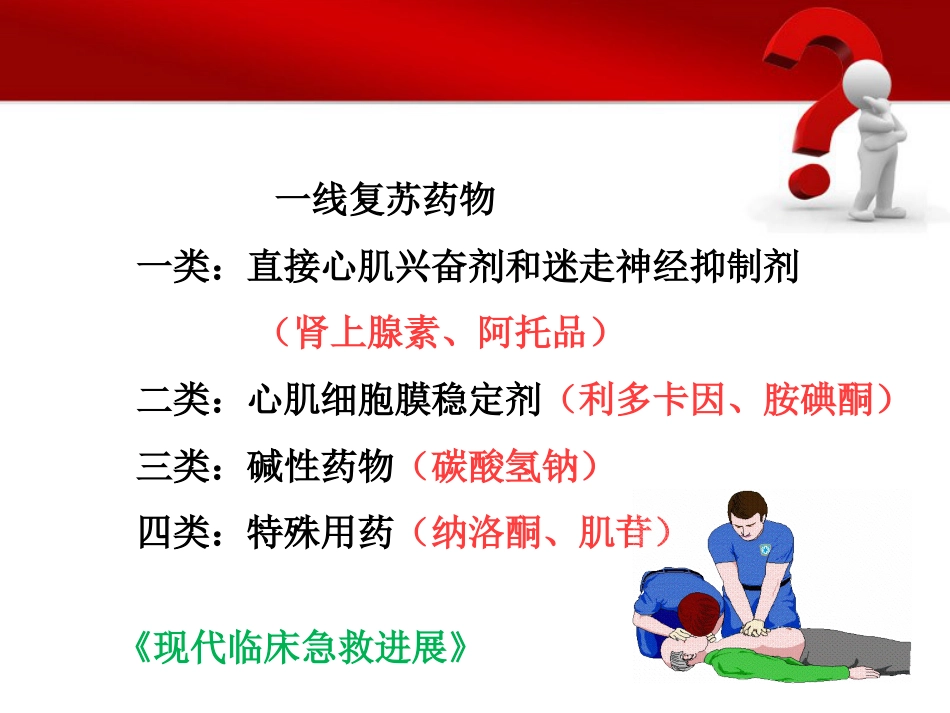 一线复苏药物

一类：直接心肌兴奋剂和迷走神经抑制剂

（肾上腺素、阿托品）

二类：心肌细胞膜稳定剂（利多卡因、胺碘酮）

三类：碱性药物（碳酸氢钠）

四类：特殊用药（纳洛酮、肌苷）

《现代临床急救进展》